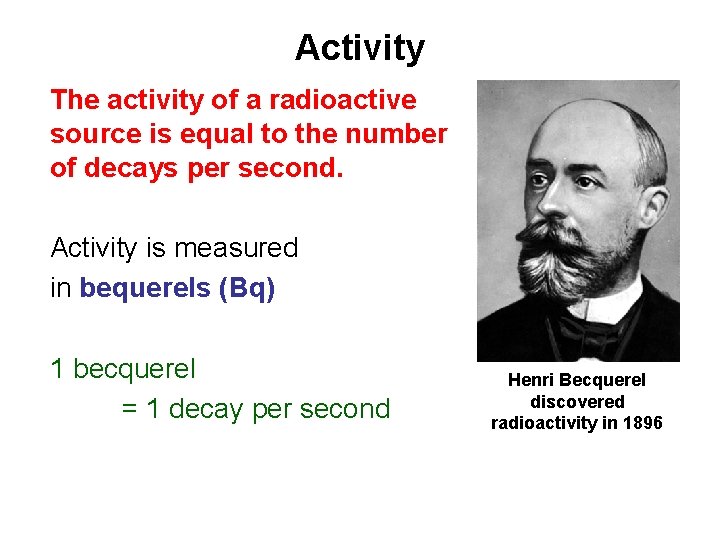 Activity

The activity of a radioactive source is equal to the number of decays per second.

Activity is measured in bequerels (Bq)

1 becquerel
= 1 decay per second

Henri Becquerel discovered radioactivity in 1896